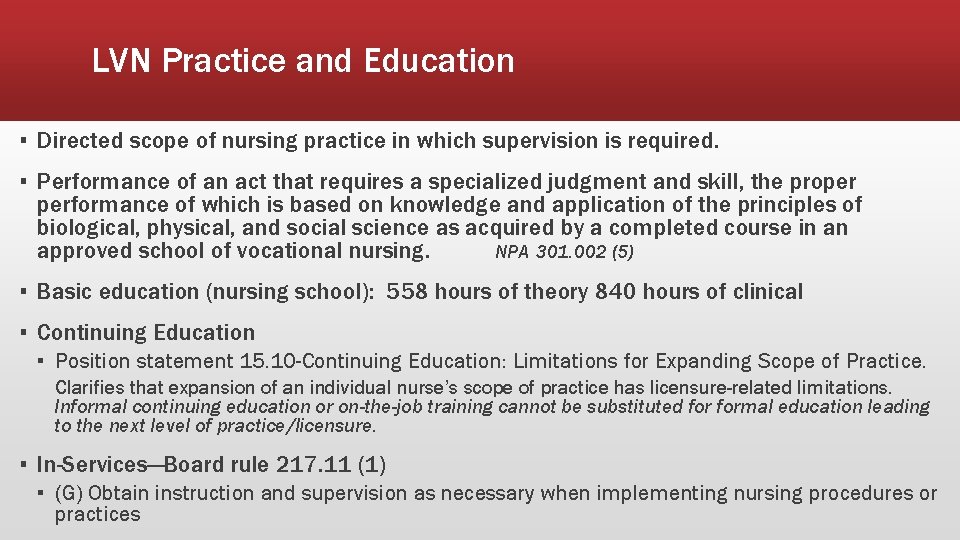 LVN Practice and Education

▪ Directed scope of nursing practice in which supervision is required.

▪ Performance of an act that requires a specialized judgment and skill, the proper performance of which is based on knowledge and application of the principles of biological, physical, and social science as acquired by a completed course in an approved school of vocational nursing. NPA 301.002 (5)

▪ Basic education (nursing school): 558 hours of theory 840 hours of clinical

▪ Continuing Education
▪ Position statement 15.10-Continuing Education: Limitations for Expanding Scope of Practice.
Clarifies that expansion of an individual nurse's scope of practice has licensure-related limitations. Informal continuing education or on-the-job training cannot be substituted for formal education leading to the next level of practice/licensure.

▪ In-Services—Board rule 217.11 (1)
▪ (G) Obtain instruction and supervision as necessary when implementing nursing procedures or practices